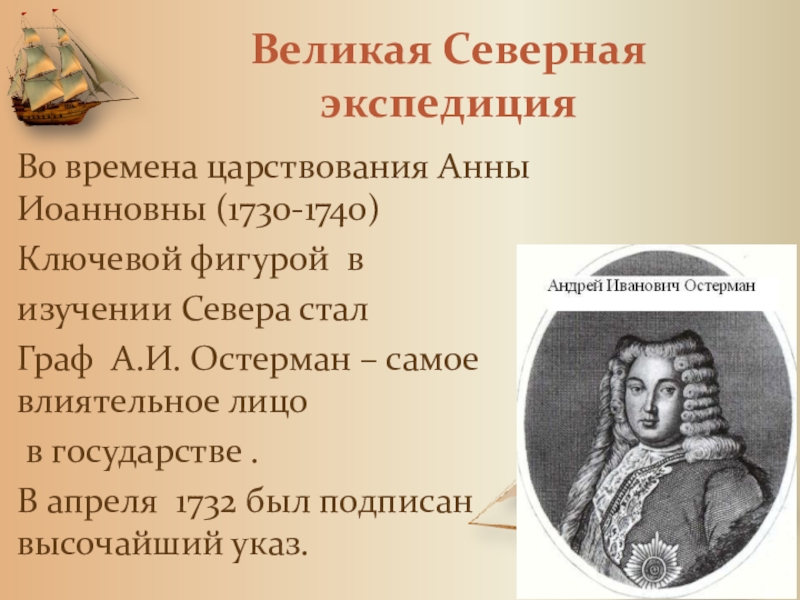 Великая Северная экспедиция

Во времена царствования Анны Иоанновны (1730-1740)

Ключевой фигурой в изучении Севера стал Граф А.И. Остерман – самое влиятельное лицо в государстве .

В апреля 1732 был подписан высочайший указ.

Андрей Иванович Остерман